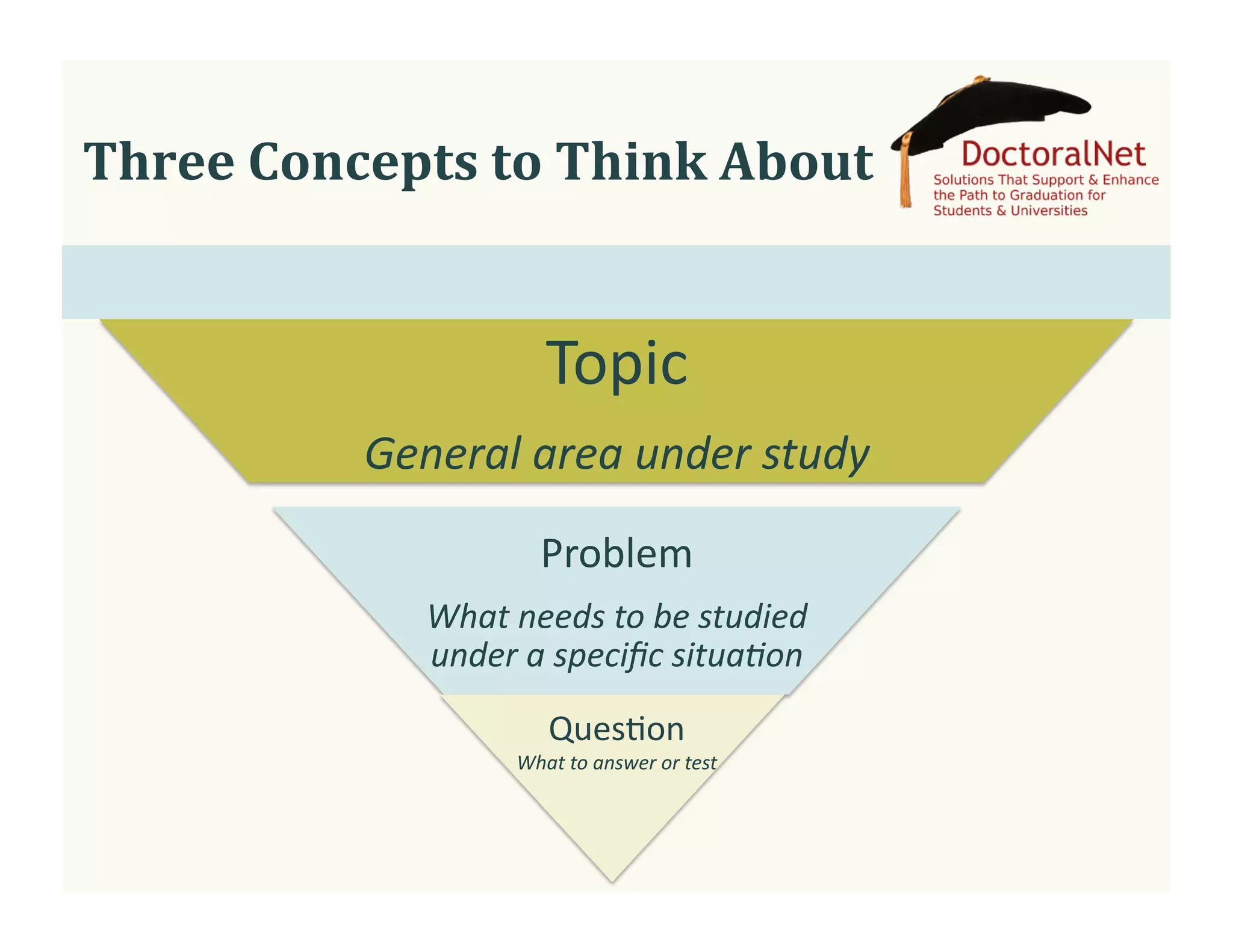 Three Concepts to Think About

DoctoralNet
Solutions That Support & Enhance the Path to Graduation for Students & Universities

Topic

General area under study

Problem

What needs to be studied under a specific situation

Question
What to answer or test